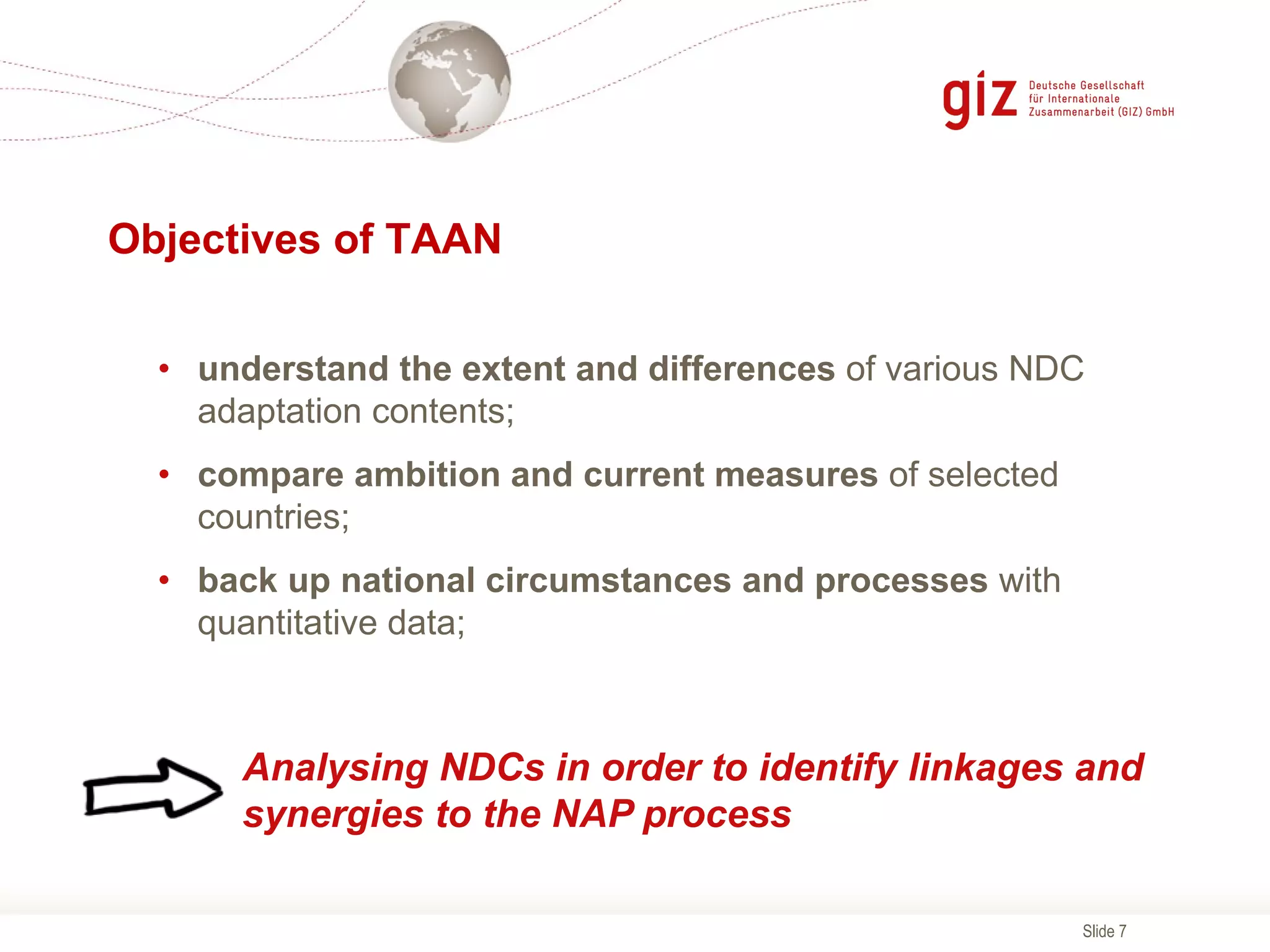 giz Deutsche Gesellschaft für Internationale Zusammenarbeit (GIZ) GmbH

Objectives of TAAN

• understand the extent and differences of various NDC adaptation contents;

• compare ambition and current measures of selected countries;

• back up national circumstances and processes with quantitative data;

Analysing NDCs in order to identify linkages and synergies to the NAP process

Slide 7